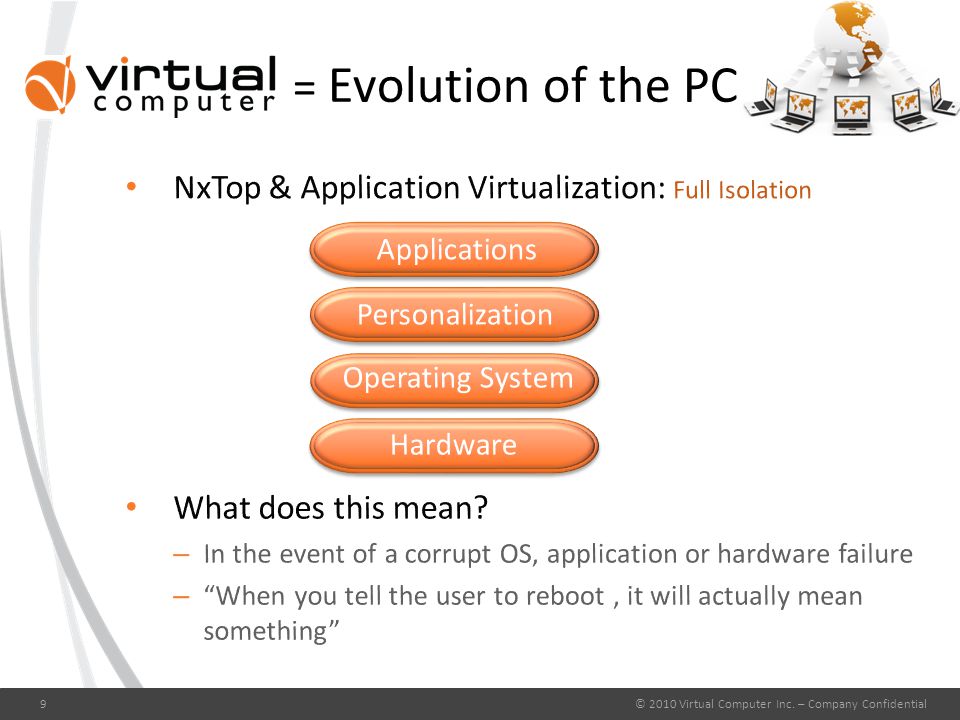 virtual computer = Evolution of the PC

• NxTop & Application Virtualization: Full Isolation

Applications

Personalization

Operating System

Hardware

• What does this mean?
– In the event of a corrupt OS, application or hardware failure
– “When you tell the user to reboot , it will actually mean something”

9

© 2010 Virtual Computer Inc. – Company Confidential